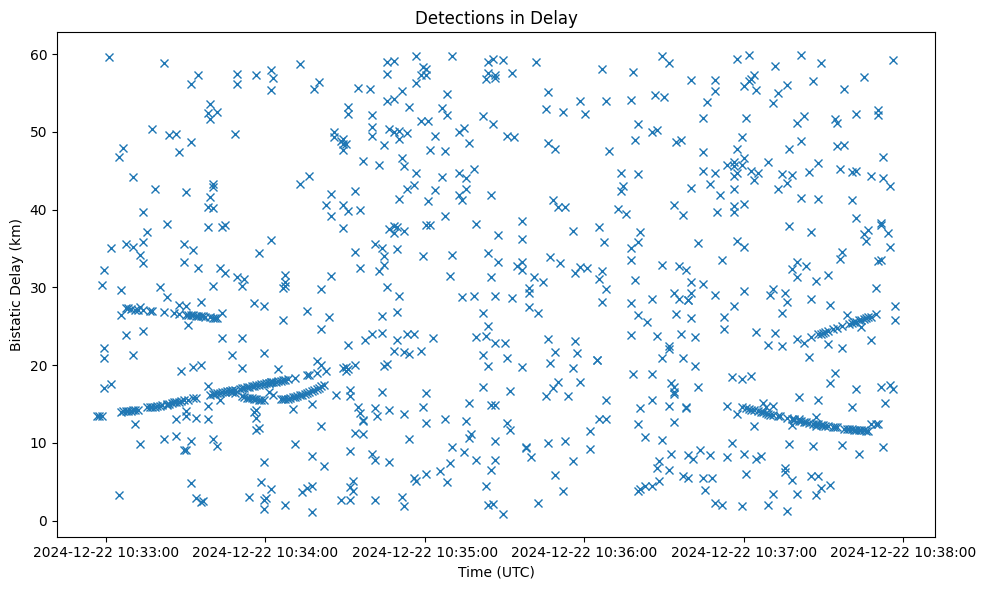 Detections in Delay

Bistatic Delay (km)

60
50
40
30
20
10
0

2024-12-22 10:33:00
2024-12-22 10:34:00
2024-12-22 10:35:00
2024-12-22 10:36:00
2024-12-22 10:37:00
2024-12-22 10:38:00

Time (UTC)